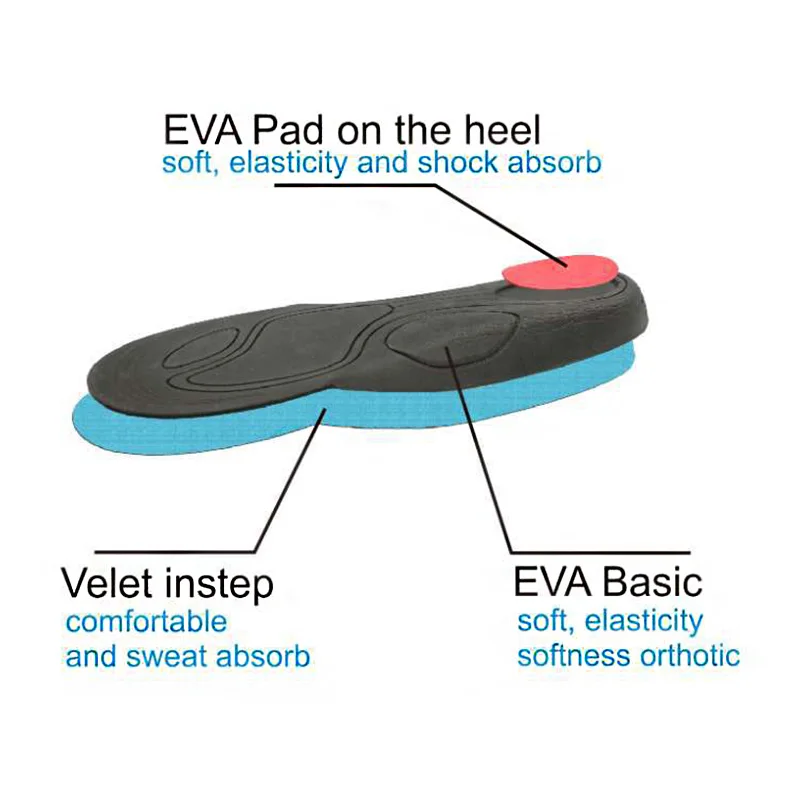 EVA Pad on the heel
soft, elasticity and shock absorb

Velet instep
comfortable
and sweat absorb

EVA Basic
soft, elasticity
softness orthotic